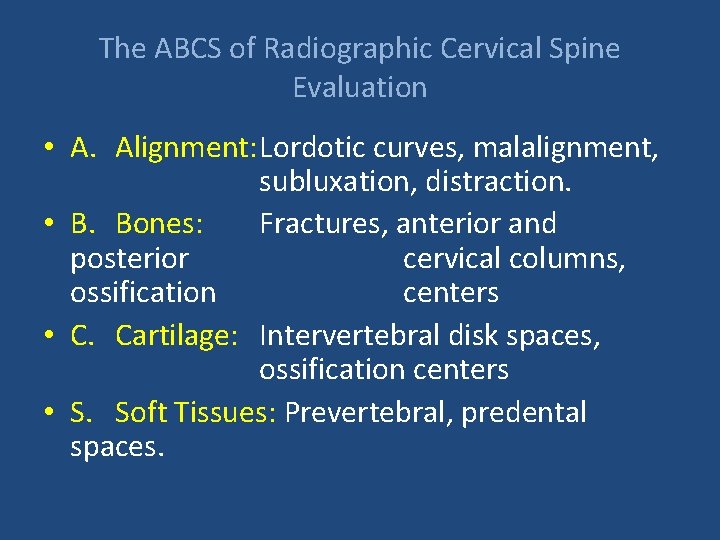 The ABCS of Radiographic Cervical Spine Evaluation

• A. Alignment: Lordotic curves, malalignment, subluxation, distraction.
• B. Bones: Fractures, anterior and posterior cervical columns, ossification centers
• C. Cartilage: Intervertebral disk spaces, ossification centers
• S. Soft Tissues: Prevertebral, predental spaces.